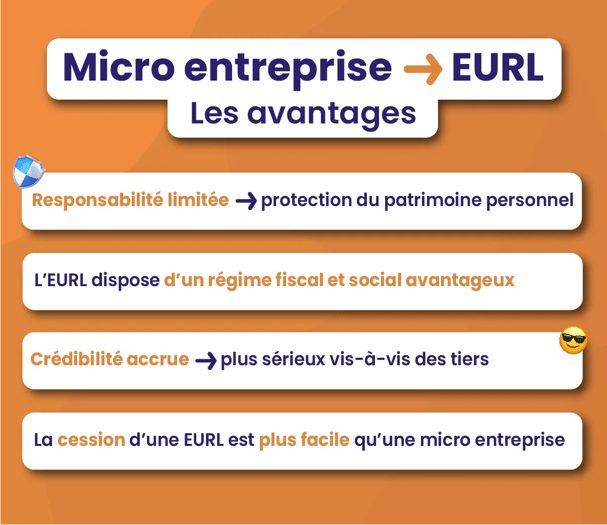 Micro entreprise → EURL
Les avantages

Responsabilité limitée → protection du patrimoine personnel

L'EURL dispose d'un régime fiscal et social avantageux

Crédibilité accrue → plus sérieux vis-à-vis des tiers

La cession d'une EURL est plus facile qu'une micro entreprise